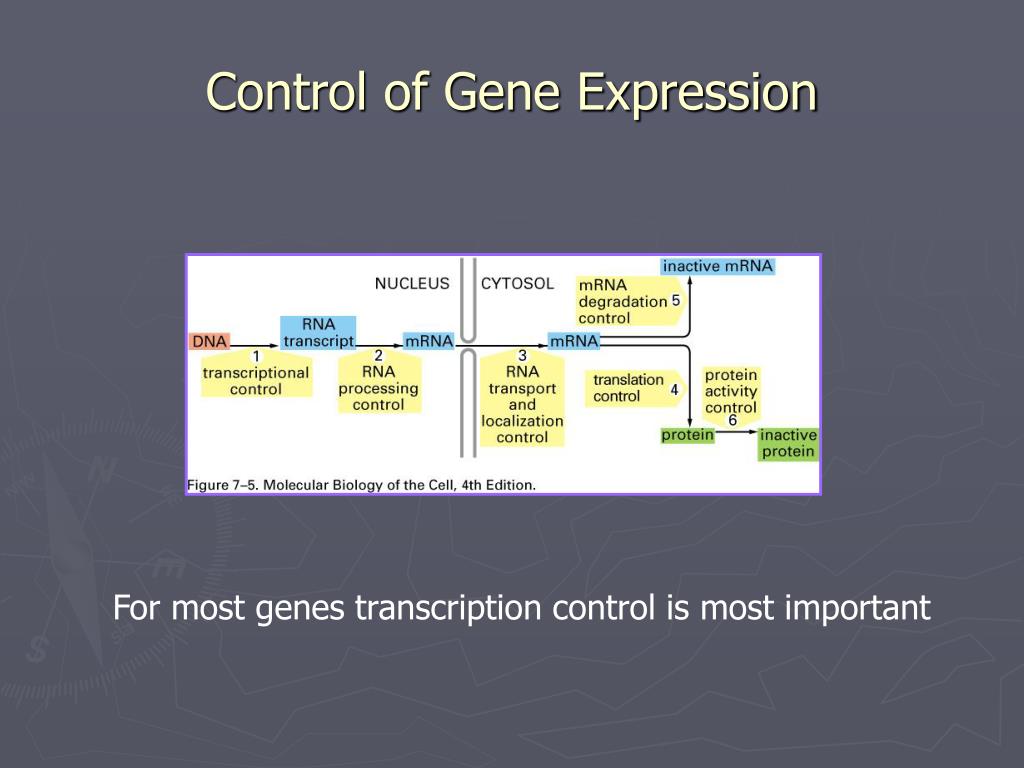 Control of Gene Expression

NUCLEUS

CYTOSOL

inactive mRNA

mRNA degradation control 5

DNA

RNA transcript

mRNA

mRNA

1 transcriptional control

2 RNA processing control

3 RNA transport and localization control

translation control 4

protein activity control 6

protein

inactive protein

Figure 7–5. Molecular Biology of the Cell, 4th Edition.

For most genes transcription control is most important